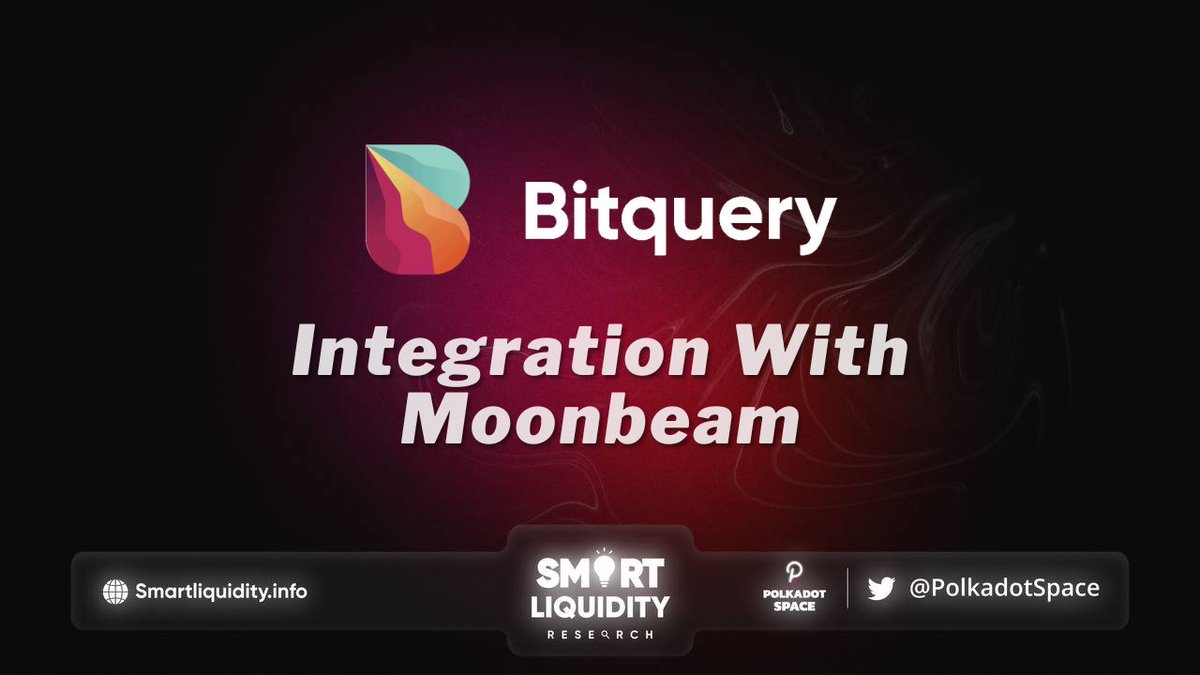 Bitquery

Integration With Moonbeam

Smartliquidity.info

SMART LIQUIDITY RESEARCH

POLKADOT SPACE

@PolkadotSpace